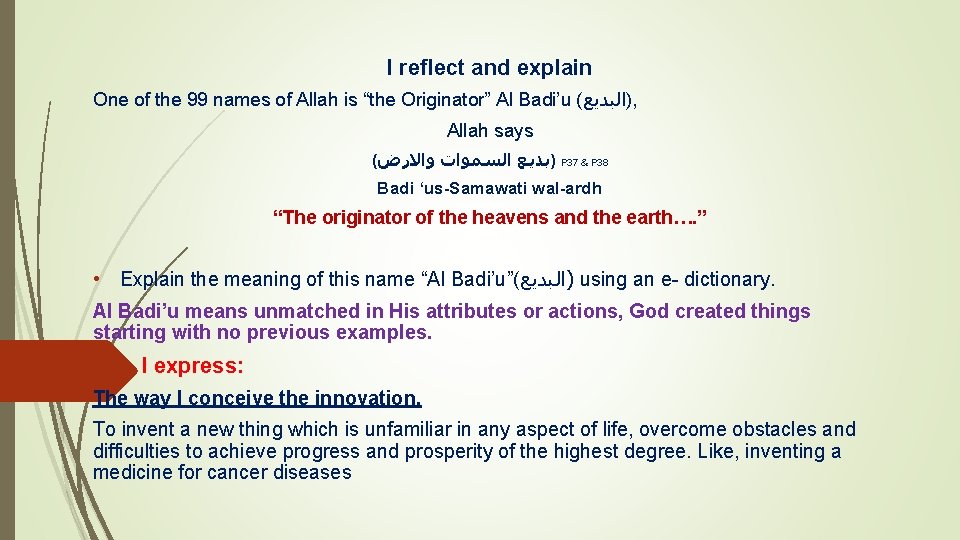 I reflect and explain

One of the 99 names of Allah is "the Originator" Al Badi'u (البديع),

Allah says

(بديع السموات والارض) P37 & P38

Badi 'us-Samawati wal-ardh

"The originator of the heavens and the earth…."

• Explain the meaning of this name "Al Badi'u"(البديع) using an e- dictionary.

Al Badi'u means unmatched in His attributes or actions, God created things starting with no previous examples.

I express:

The way I conceive the innovation.

To invent a new thing which is unfamiliar in any aspect of life, overcome obstacles and difficulties to achieve progress and prosperity of the highest degree. Like, inventing a medicine for cancer diseases